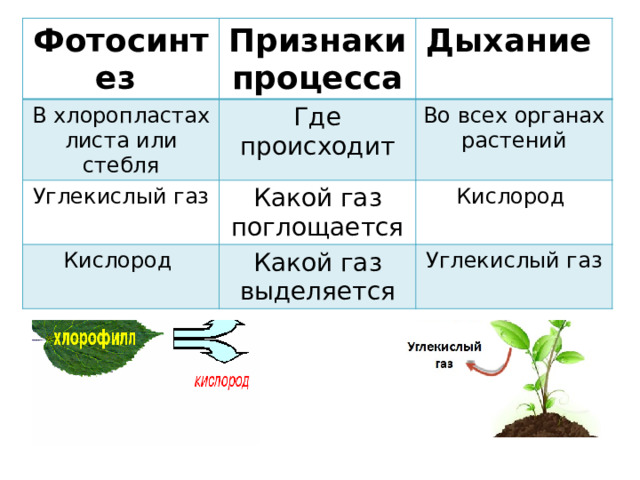 | Фотосинтез | Признаки процесса | Дыхание |
|---|---|---|
| В хлоропластах листа или стебля | Где происходит | Во всех органах растений |
| Углекислый газ | Какой газ поглощается | Кислород |
| Кислород | Какой газ выделяется | Углекислый газ |

хлорофилл

кислород

Углекислый газ